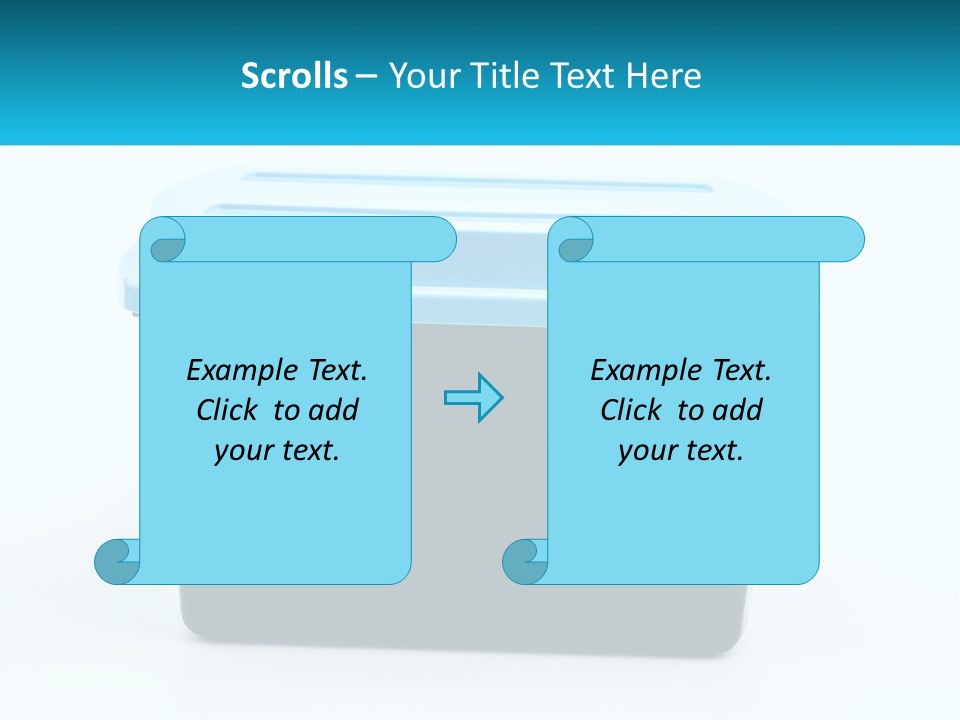 Scrolls – Your Title Text Here

Example Text. Click to add your text.

Example Text. Click to add your text.